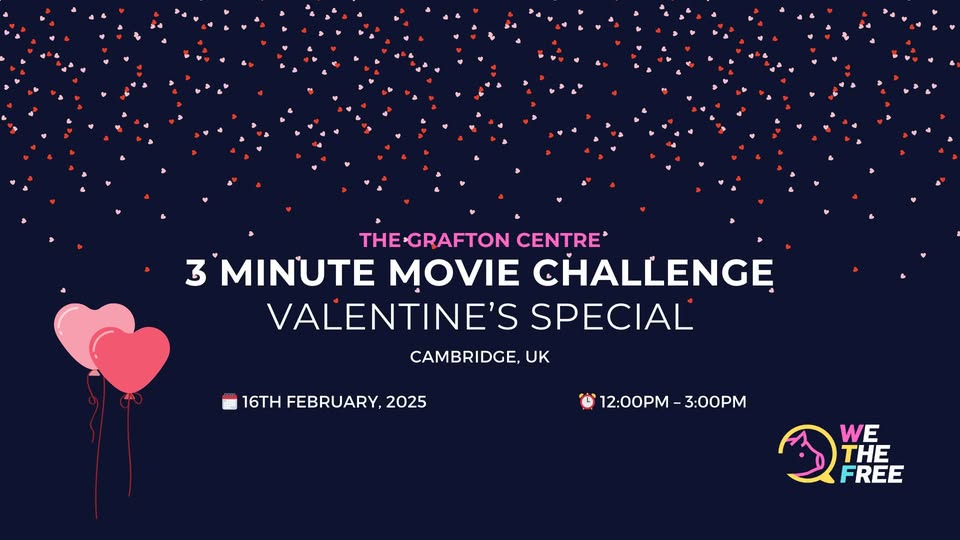 THE GRAFTON CENTRE
3 MINUTE MOVIE CHALLENGE
VALENTINE'S SPECIAL
CAMBRIDGE, UK

16TH FEBRUARY, 2025

12:00PM – 3:00PM

WE THE FREE